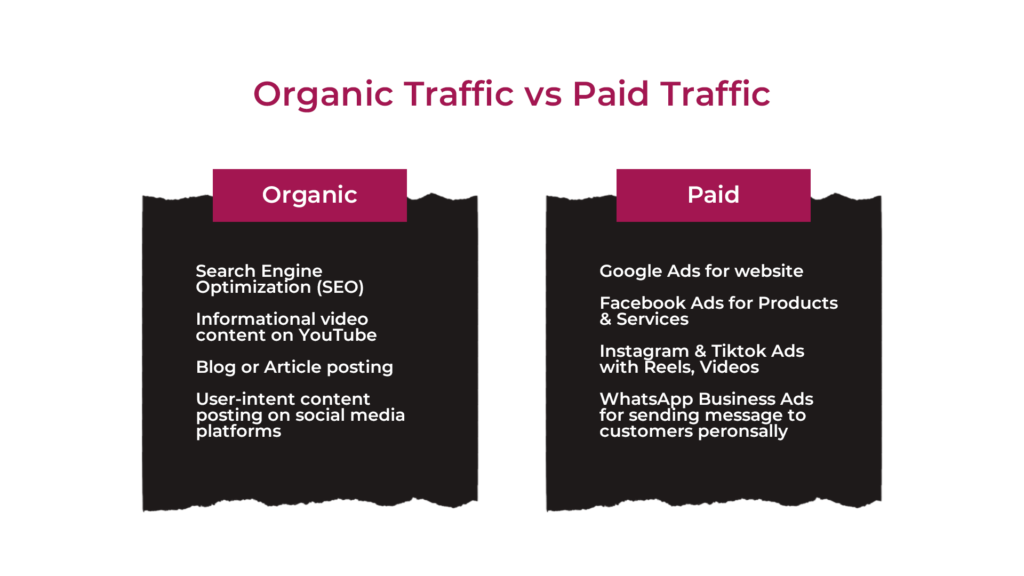 Organic Traffic vs Paid Traffic

Organic

Search Engine Optimization (SEO)

Informational video content on YouTube

Blog or Article posting

User-intent content posting on social media platforms

Paid

Google Ads for website

Facebook Ads for Products & Services

Instagram & Tiktok Ads with Reels, Videos

WhatsApp Business Ads for sending message to customers peronsally